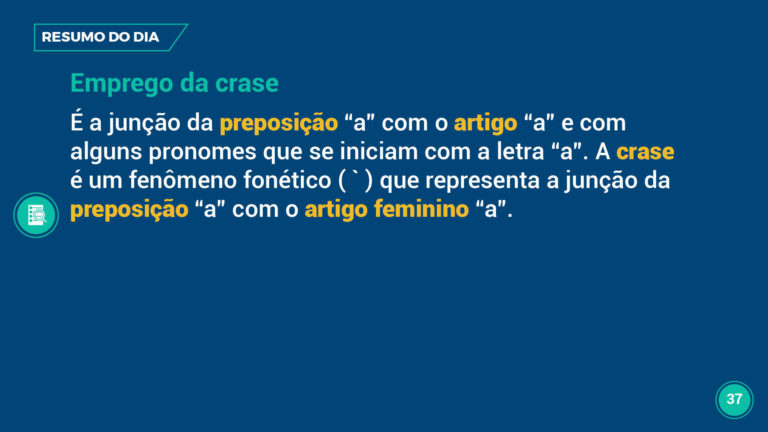 RESUMO DO DIA

Emprego da crase

É a junção da preposição “a” com o artigo “a” e com alguns pronomes que se iniciam com a letra “a”. A crase é um fenômeno fonético ( ` ) que representa a junção da preposição “a” com o artigo feminino “a”.

37